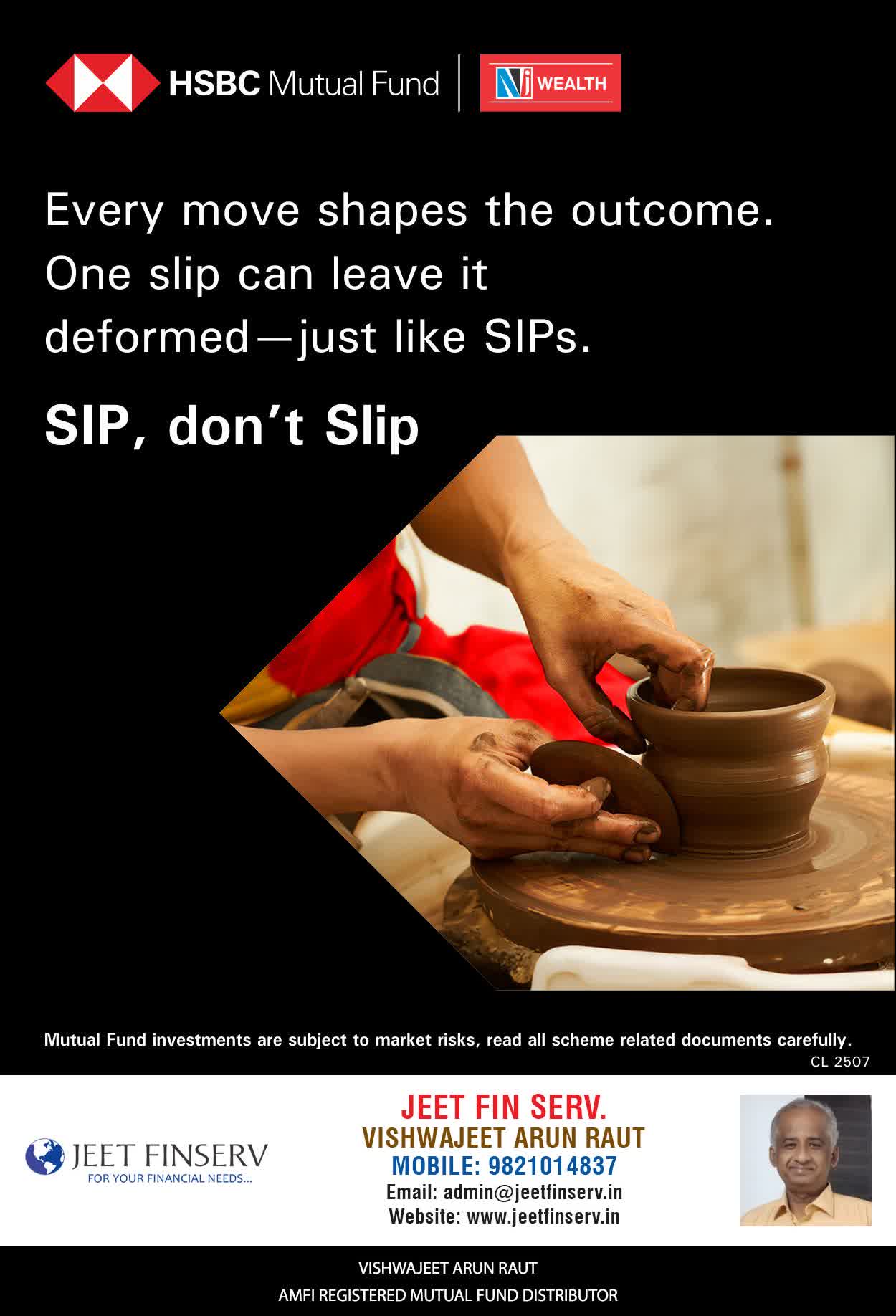 HSBC Mutual Fund

NJ WEALTH

Every move shapes the outcome. One slip can leave it deformed—just like SIPs.

SIP, don't Slip

Mutual Fund investments are subject to market risks, read all scheme related documents carefully.

CL 2507

JEET FINSERV
FOR YOUR FINANCIAL NEEDS...

JEET FIN SERV.
VISHWAJEET ARUN RAUT
MOBILE: 9821014837
Email: admin@jeetfinserv.in
Website: www.jeetfinserv.in

VISHWAJEET ARUN RAUT
AMFI REGISTERED MUTUAL FUND DISTRIBUTOR